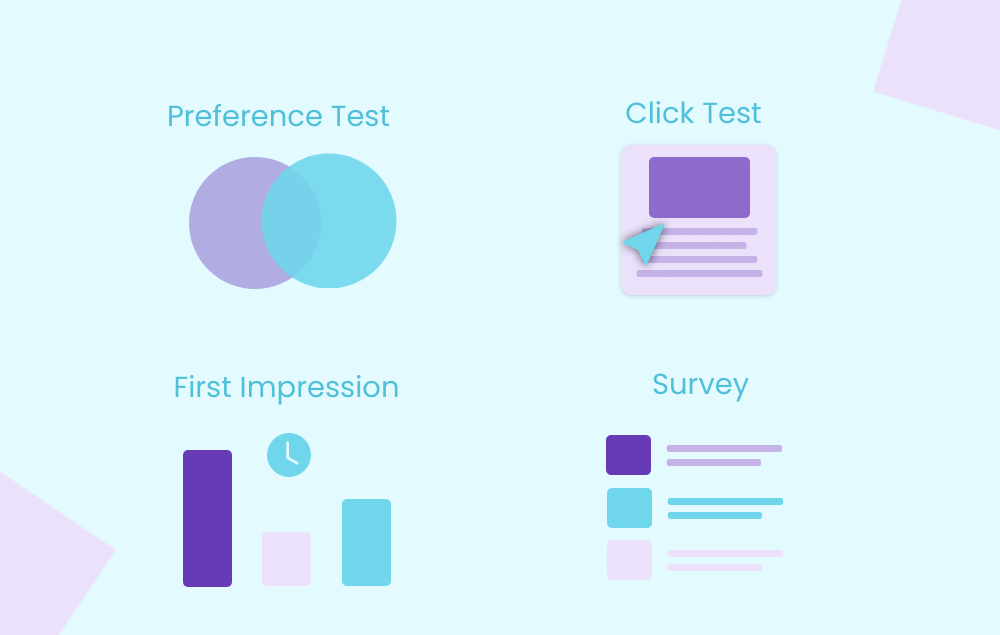 Preference Test

Click Test

First Impression

Survey